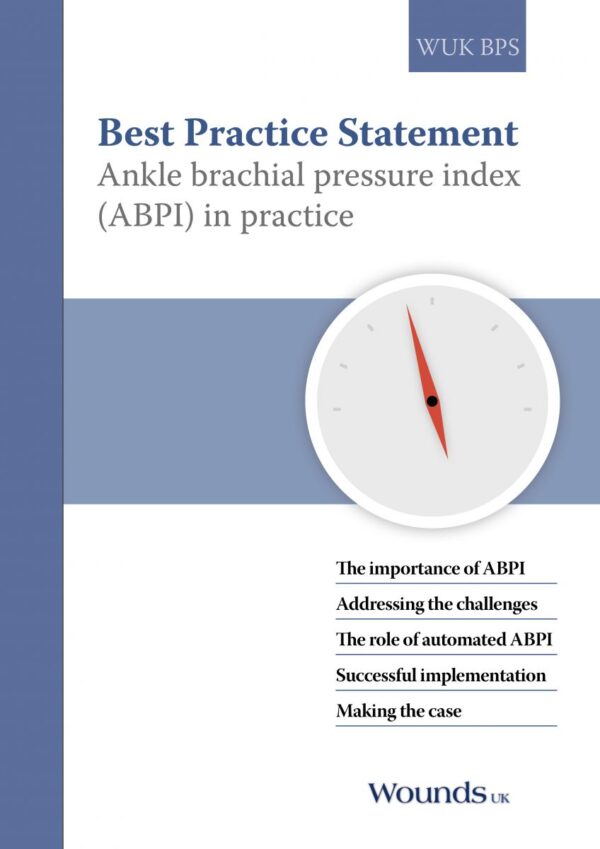 WUK BPS

Best Practice Statement
Ankle brachial pressure index (ABPI) in practice

The importance of ABPI

Addressing the challenges

The role of automated ABPI

Successful implementation

Making the case

Wounds UK